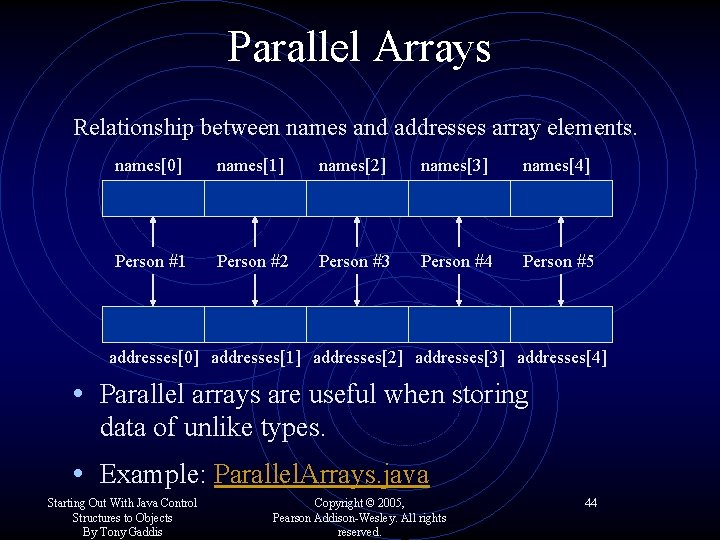 Parallel Arrays

Relationship between names and addresses array elements.

names[0] names[1] names[2] names[3] names[4]

Person #1 Person #2 Person #3 Person #4 Person #5

addresses[0] addresses[1] addresses[2] addresses[3] addresses[4]

• Parallel arrays are useful when storing data of unlike types.

• Example: ParallelArrays.java

Starting Out With Java Control Structures to Objects By Tony Gaddis

Copyright © 2005, Pearson Addison-Wesley. All rights reserved.

44